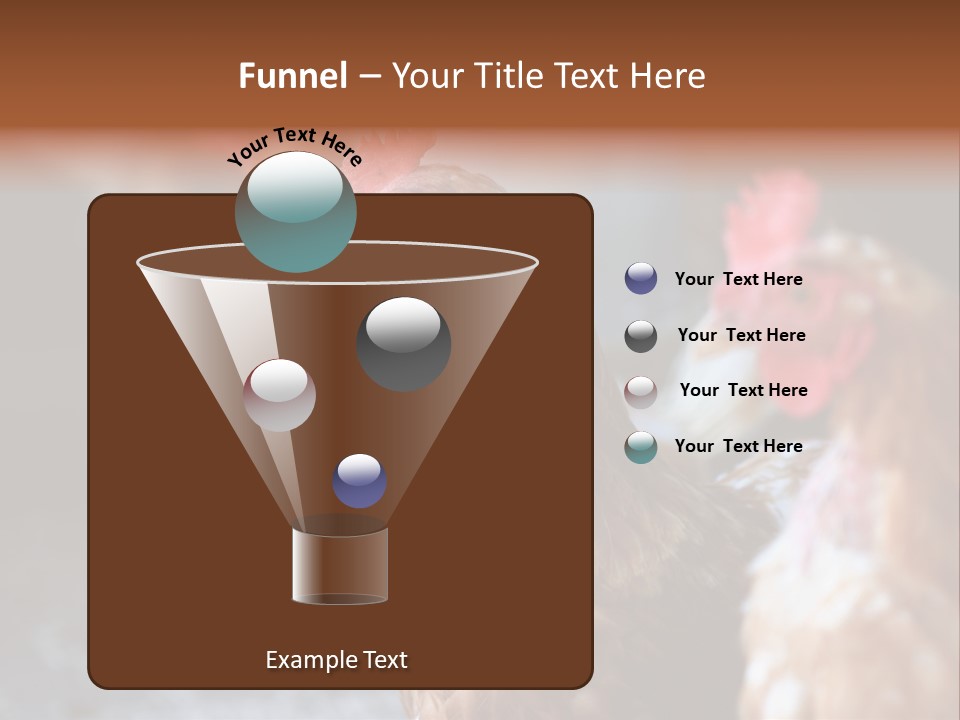 Funnel – Your Title Text Here

Your Text Here

Example Text

Your Text Here

Your Text Here

Your Text Here

Your Text Here